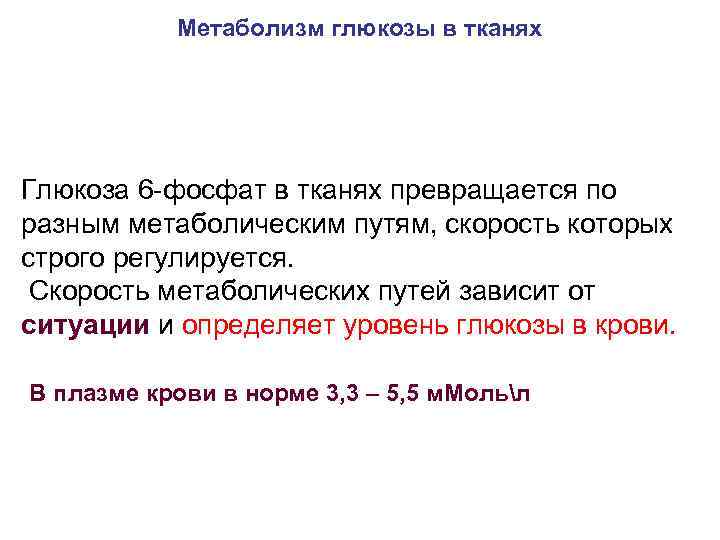 Метаболизм глюкозы в тканях

Глюкоза 6-фосфат в тканях превращается по разным метаболическим путям, скорость которых строго регулируется.
Скорость метаболических путей зависит от ситуации и определяет уровень глюкозы в крови.

В плазме крови в норме 3,3 – 5,5 мМоль\л